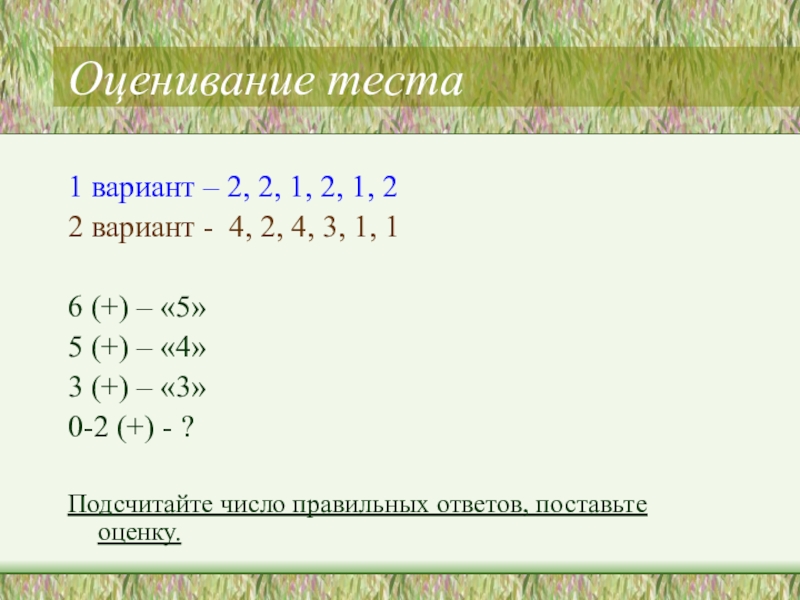 Оценивание теста

1 вариант – 2, 2, 1, 2, 1, 2
2 вариант - 4, 2, 4, 3, 1, 1

6 (+) – «5»
5 (+) – «4»
3 (+) – «3»
0-2 (+) - ?

Подсчитайте число правильных ответов, поставьте оценку.